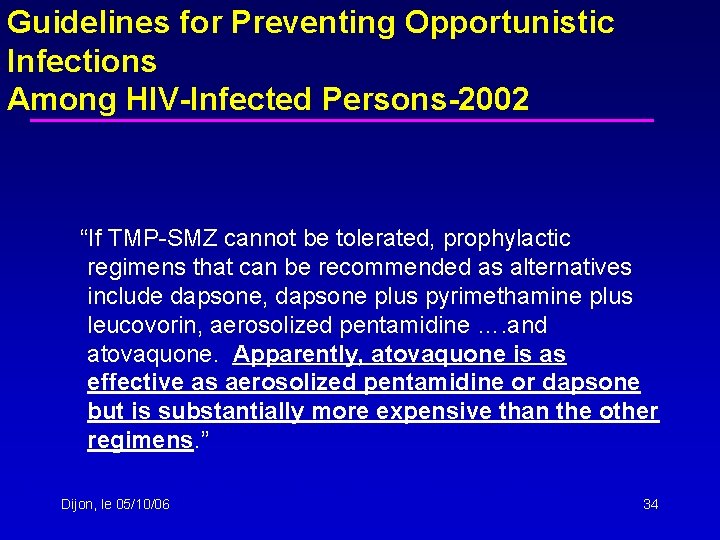 Guidelines for Preventing Opportunistic Infections
Among HIV-Infected Persons-2002

“If TMP-SMZ cannot be tolerated, prophylactic regimens that can be recommended as alternatives include dapsone, dapsone plus pyrimethamine plus leucovorin, aerosolized pentamidine ….and atovaquone. Apparently, atovaquone is as effective as aerosolized pentamidine or dapsone but is substantially more expensive than the other regimens.”

Dijon, le 05/10/06

34